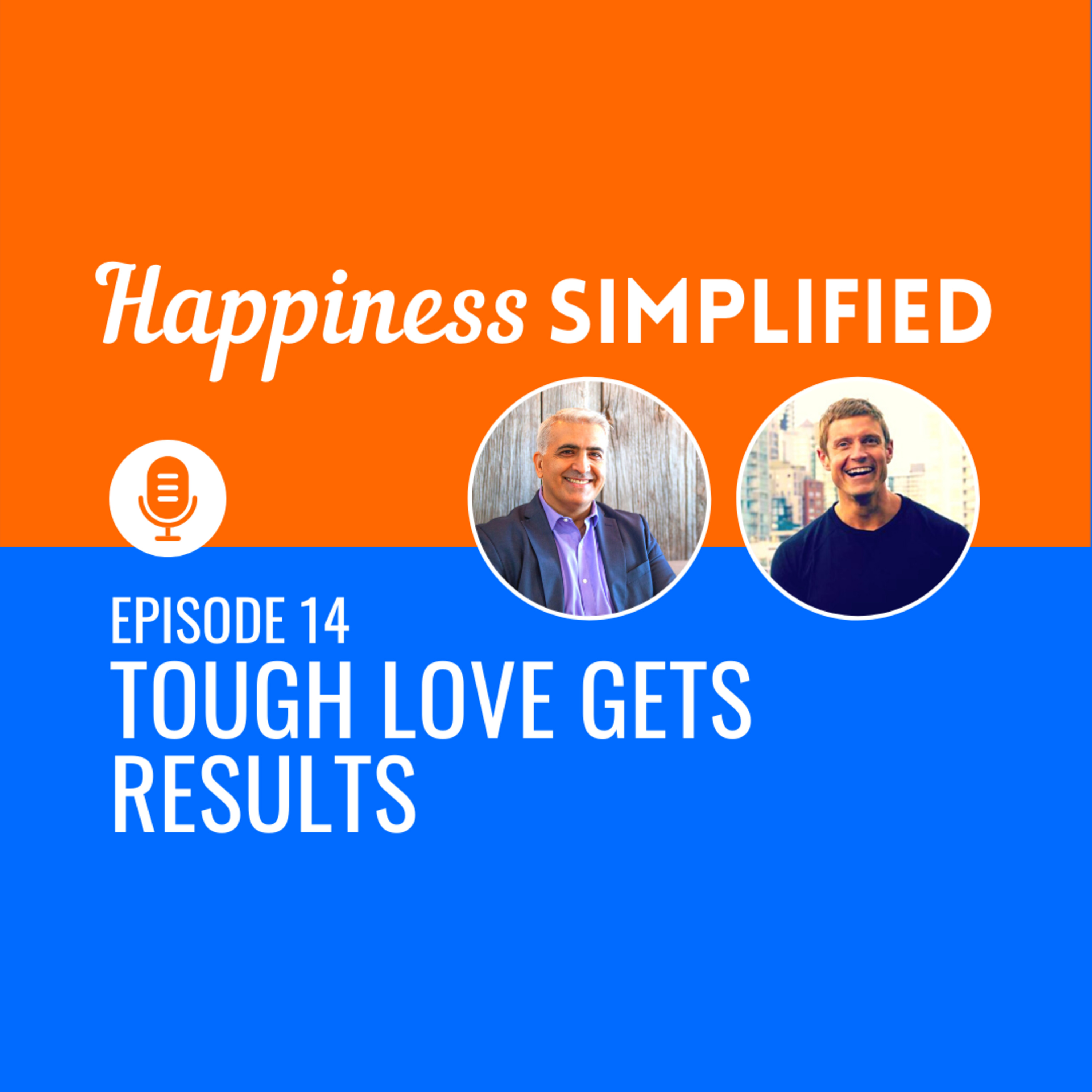 Happiness SIMPLIFIED

EPISODE 14
TOUGH LOVE GETS RESULTS